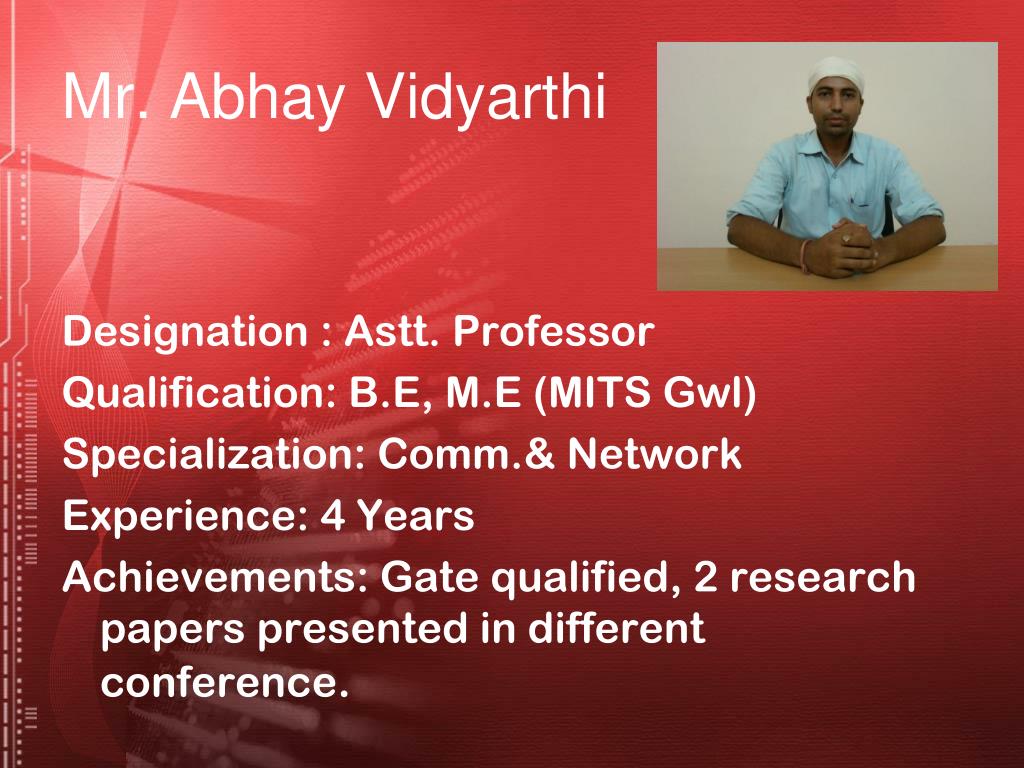 Mr. Abhay Vidyarthi

Designation : Astt. Professor
Qualification: B.E, M.E (MITS Gwl)
Specialization: Comm.& Network
Experience: 4 Years
Achievements: Gate qualified, 2 research papers presented in different conference.